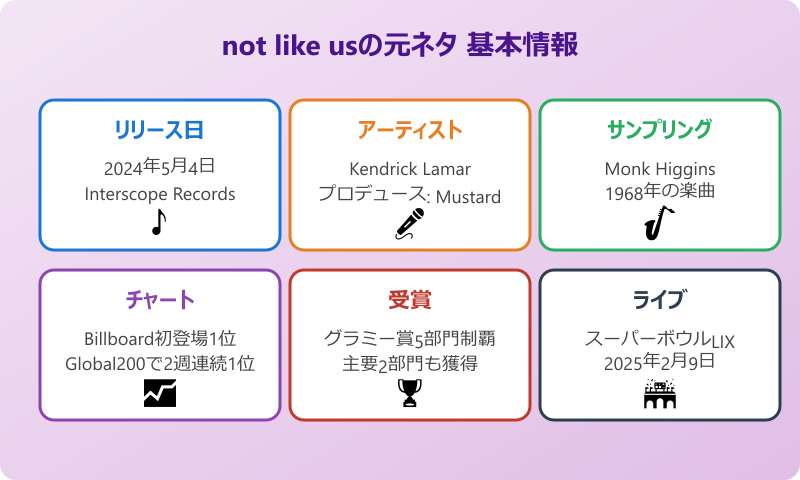 not like usの元ネタ 基本情報

リリース日
2024年5月4日
Interscope Records

アーティスト
Kendrick Lamar
プロデュース: Mustard

サンプリング
Monk Higgins
1968年の楽曲

チャート
Billboard初登場1位
Global200で2週連続1位

受賞
グラミー賞5部門制覇
主要2部門も獲得

ライブ
スーパーボウルLIX
2025年2月9日